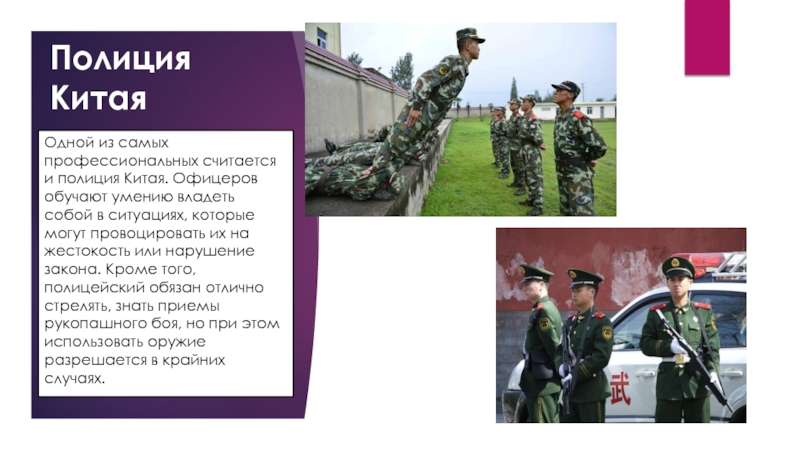 Полиция Китая

Одной из самых профессиональных считается и полиция Китая. Офицеров обучают умению владеть собой в ситуациях, которые могут провоцировать их на жестокость или нарушение закона. Кроме того, полицейский обязан отлично стрелять, знать приемы рукопашного боя, но при этом использовать оружие разрешается в крайних случаях.

武